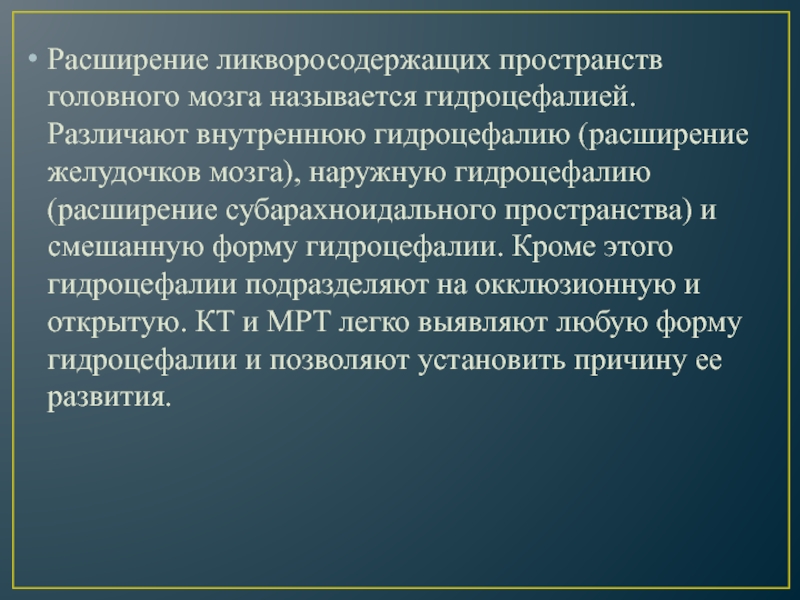 • Расширение ликворосодержащих пространств головного мозга называется гидроцефалией. Различают внутреннюю гидроцефалию (расширение желудочков мозга), наружную гидроцефалию (расширение субарахноидального пространства) и смешанную форму гидроцефалии. Кроме этого гидроцефалии подразделяют на окклюзионную и открытую. КТ и МРТ легко выявляют любую форму гидроцефалии и позволяют установить причину ее развития.